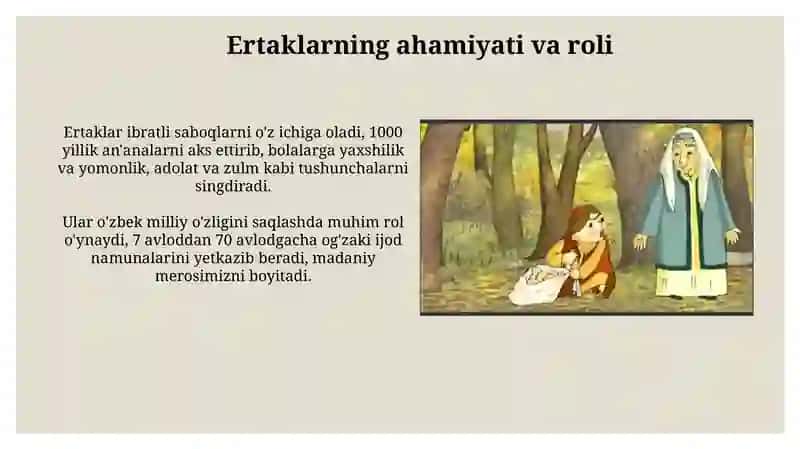 Ertaklarning ahamiyati va roli

Ertaklar ibratli saboqlarni o'z ichiga oladi, 1000 yillik an'analarni aks ettirib, bolalarga yaxshilik va yomonlik, adolat va zulm kabi tushunchalarni singdiradi.

Ular o'zbek milliy o'zligini saqlashda muhim rol o'ynaydi, 7 avloddan 70 avlodgacha og'zaki ijod namunalarini yetkazib beradi, madaniy merosimizni boyitadi.